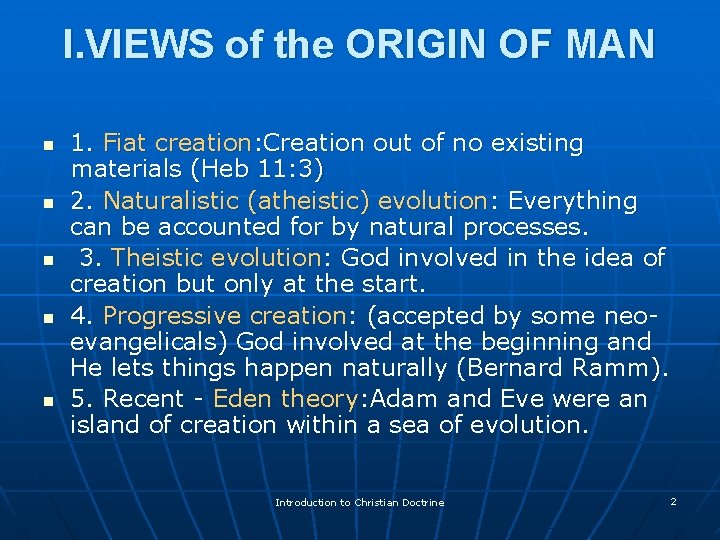 I.VIEWS of the ORIGIN OF MAN

- 1. Fiat creation:Creation out of no existing materials (Heb 11:3)
- 2. Naturalistic (atheistic) evolution: Everything can be accounted for by natural processes.
- 3. Theistic evolution: God involved in the idea of creation but only at the start.
- 4. Progressive creation: (accepted by some neo-evangelicals) God involved at the beginning and He lets things happen naturally (Bernard Ramm).
- 5. Recent - Eden theory:Adam and Eve were an island of creation within a sea of evolution.

Introduction to Christian Doctrine

2